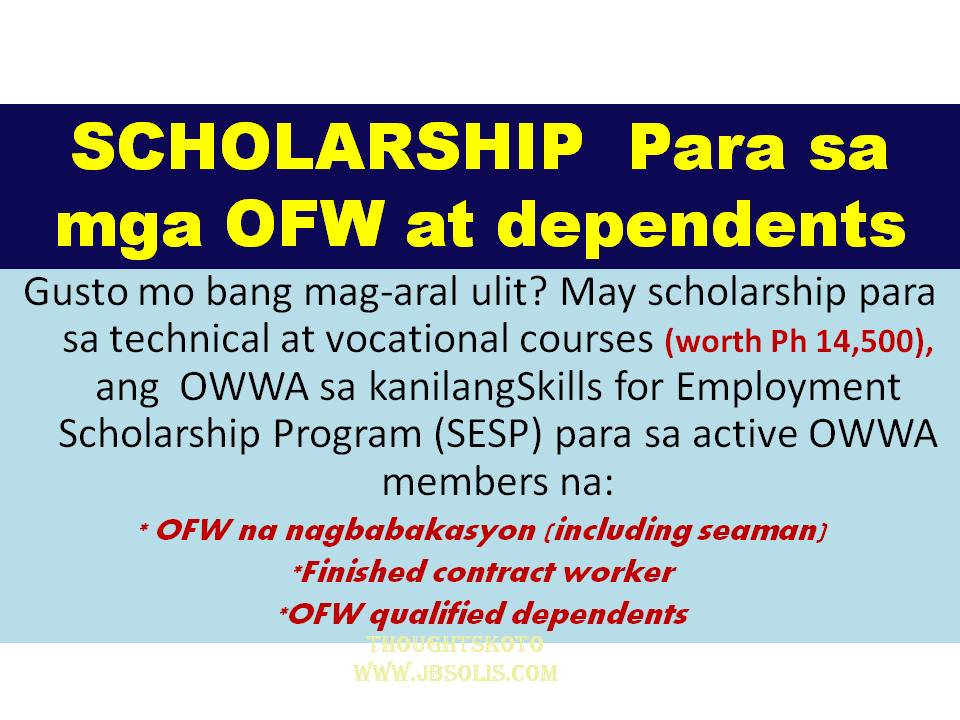 SCHOLARSHIP Para sa mga OFW at dependents

Gusto mo bang mag-aral ulit? May scholarship para sa technical at vocational courses (worth Ph 14,500), ang OWWA sa kanilangSkills for Employment Scholarship Program (SESP) para sa active OWWA members na:

* OFW na nagbabakasyon (including seaman)

*Finished contract worker

*OFW qualified dependents

THOUGHTSKOTO
WWW.JBSOLIS.COM